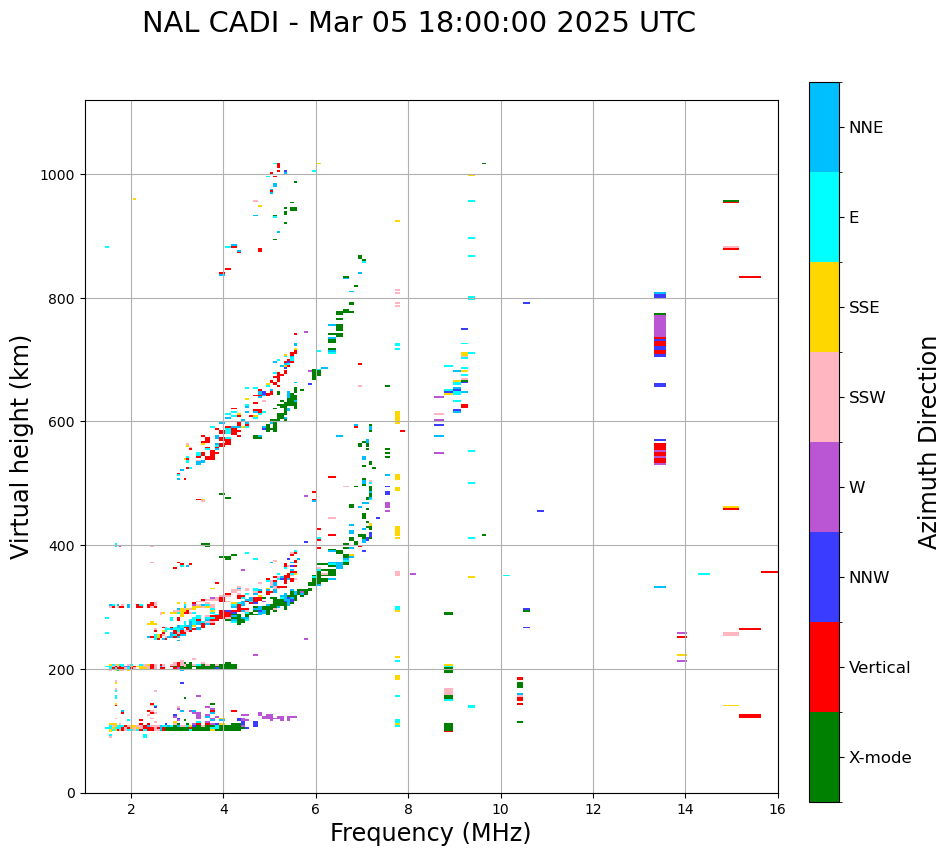 NAL CADI - Mar 05 18:00:00 2025 UTC

Virtual height (km)

1000
800
600
400
200
0

2
4
6
8
10
12
14
16

Frequency (MHz)

NNE
E
SSE
SSW
W
NNW
Vertical
X-mode

Azimuth Direction